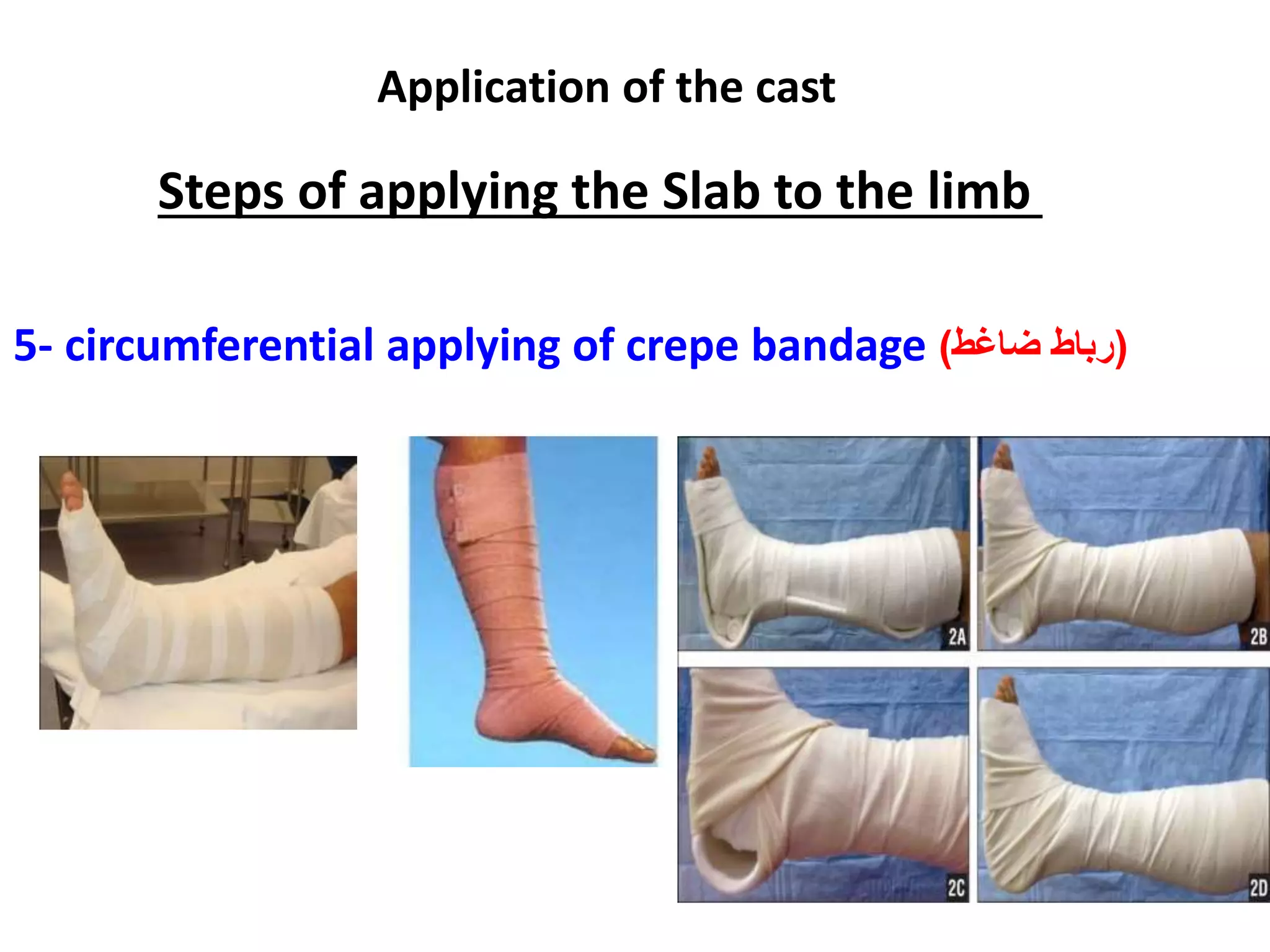 Application of the cast

Steps of applying the Slab to the limb

5- circumferential applying of crepe bandage (رباط ضاغط)

2A

2B

2C

2D